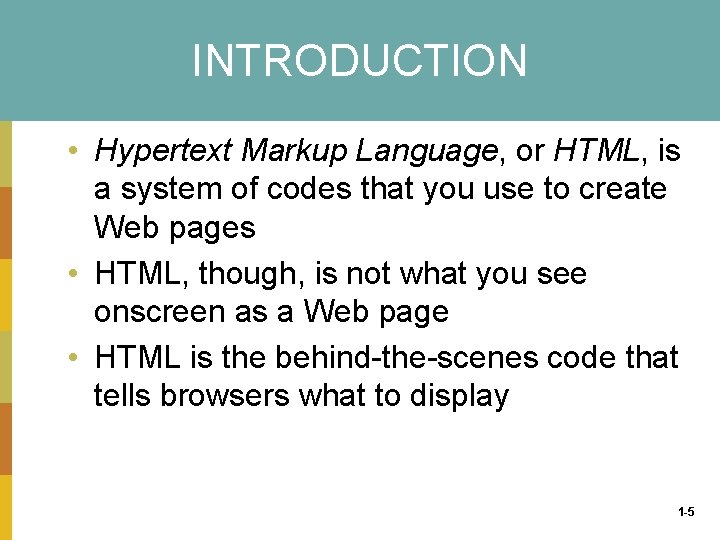 INTRODUCTION

• Hypertext Markup Language, or HTML, is a system of codes that you use to create Web pages
• HTML, though, is not what you see onscreen as a Web page
• HTML is the behind-the-scenes code that tells browsers what to display

1-5